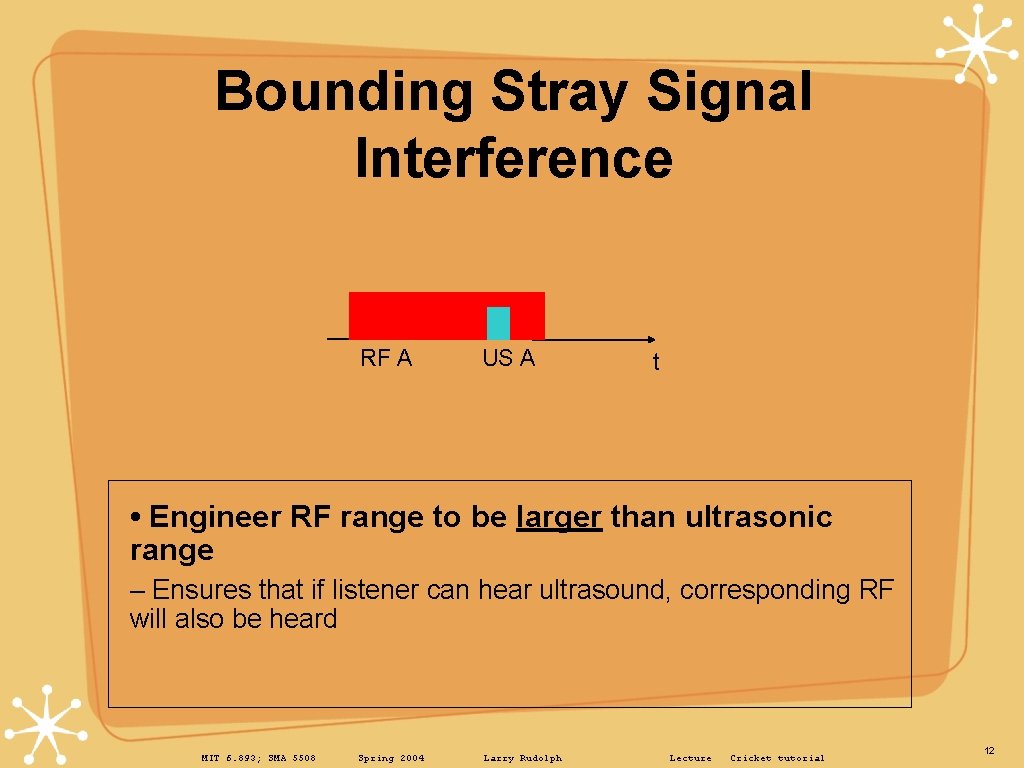 Bounding Stray Signal Interference

RF A

US A

t

• Engineer RF range to be larger than ultrasonic range

– Ensures that if listener can hear ultrasound, corresponding RF will also be heard

MIT 6.893; SMA 5508

Spring 2004

Larry Rudolph

Lecture

Cricket tutorial

12